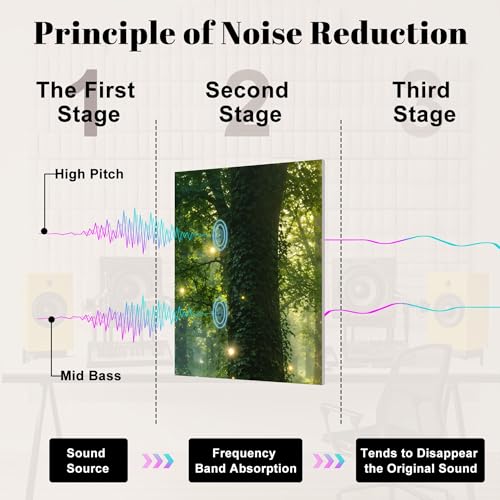 Principle of Noise Reduction

1
The First Stage

2
Second Stage

3
Third Stage

High Pitch

Mid Bass

Sound Source

Frequency Band Absorption

Tends to Disappear the Original Sound